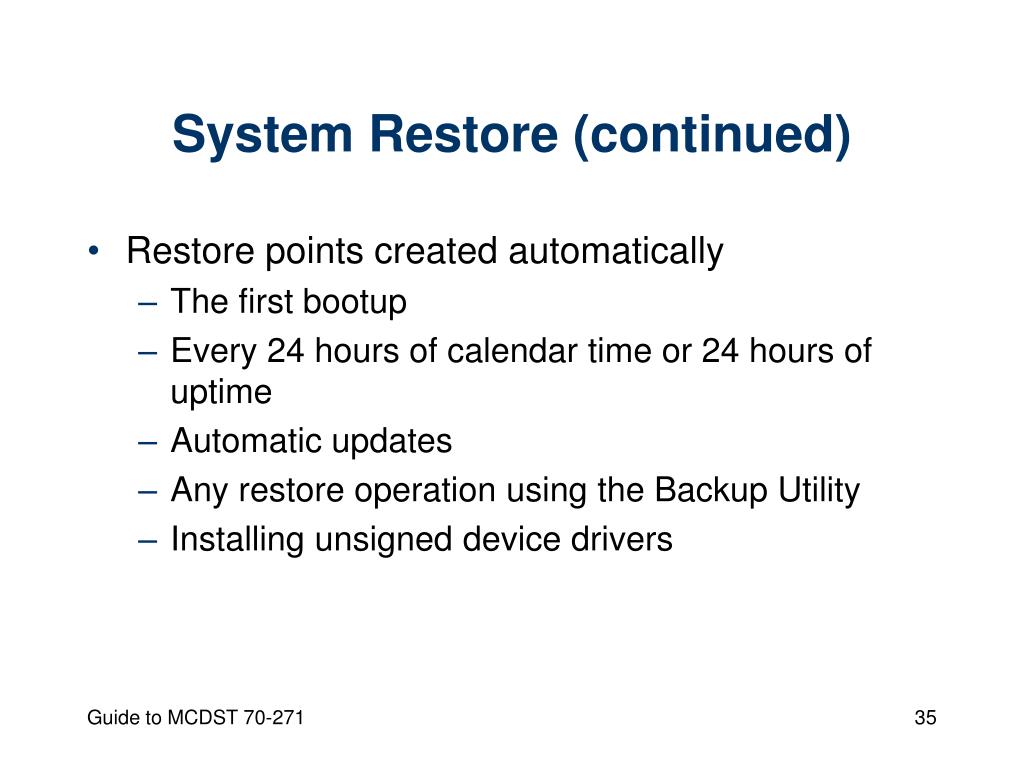 System Restore (continued)

• Restore points created automatically
– The first bootup
– Every 24 hours of calendar time or 24 hours of uptime
– Automatic updates
– Any restore operation using the Backup Utility
– Installing unsigned device drivers

Guide to MCDST 70-271

35